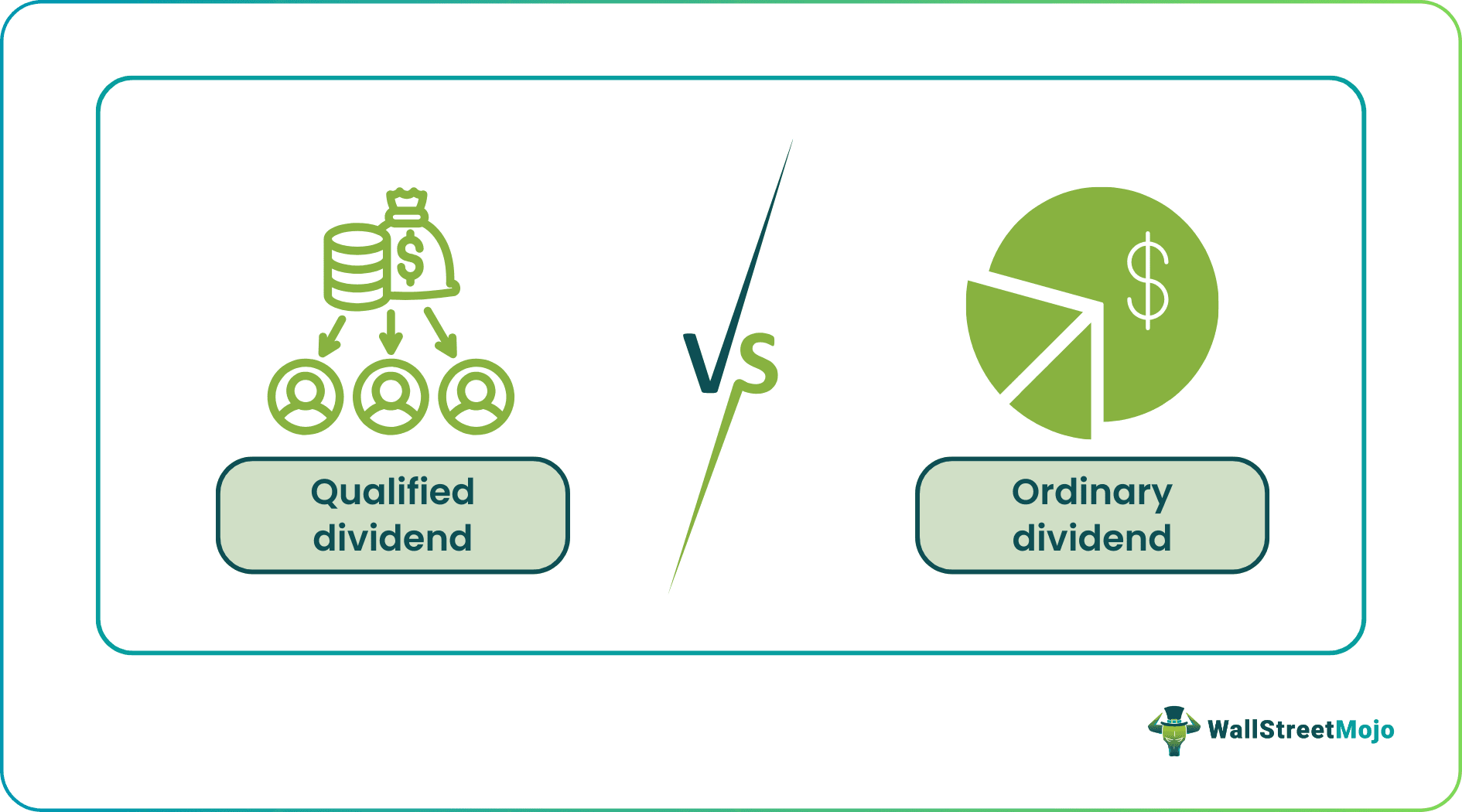 $

Qualified dividend

VS

$

Ordinary dividend

WallStreetMojo